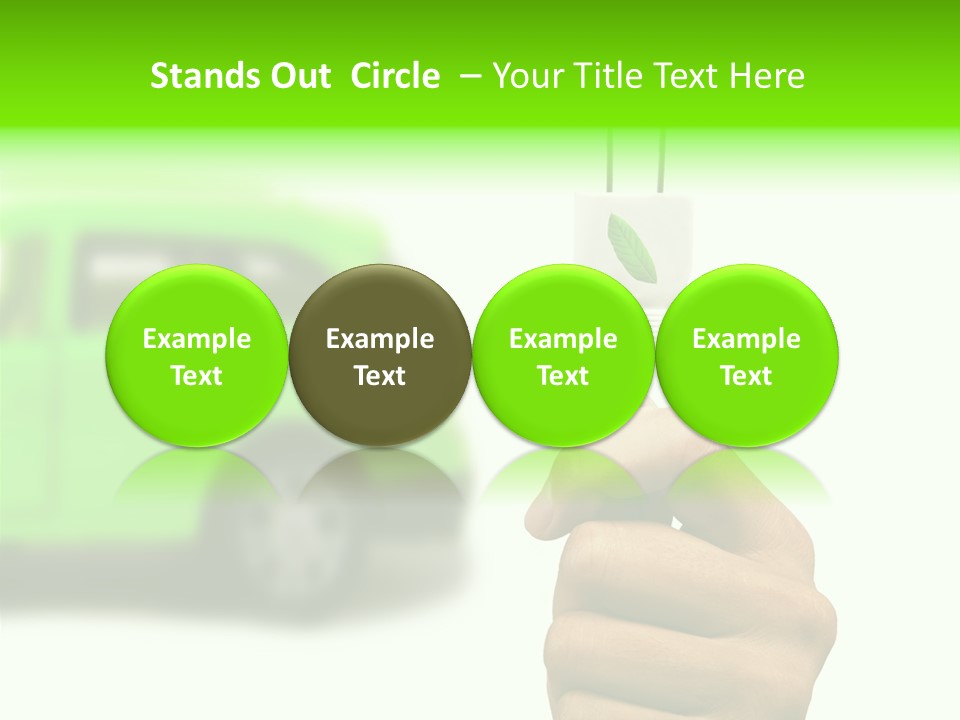 Stands Out Circle – Your Title Text Here

Example Text

Example Text

Example Text

Example Text